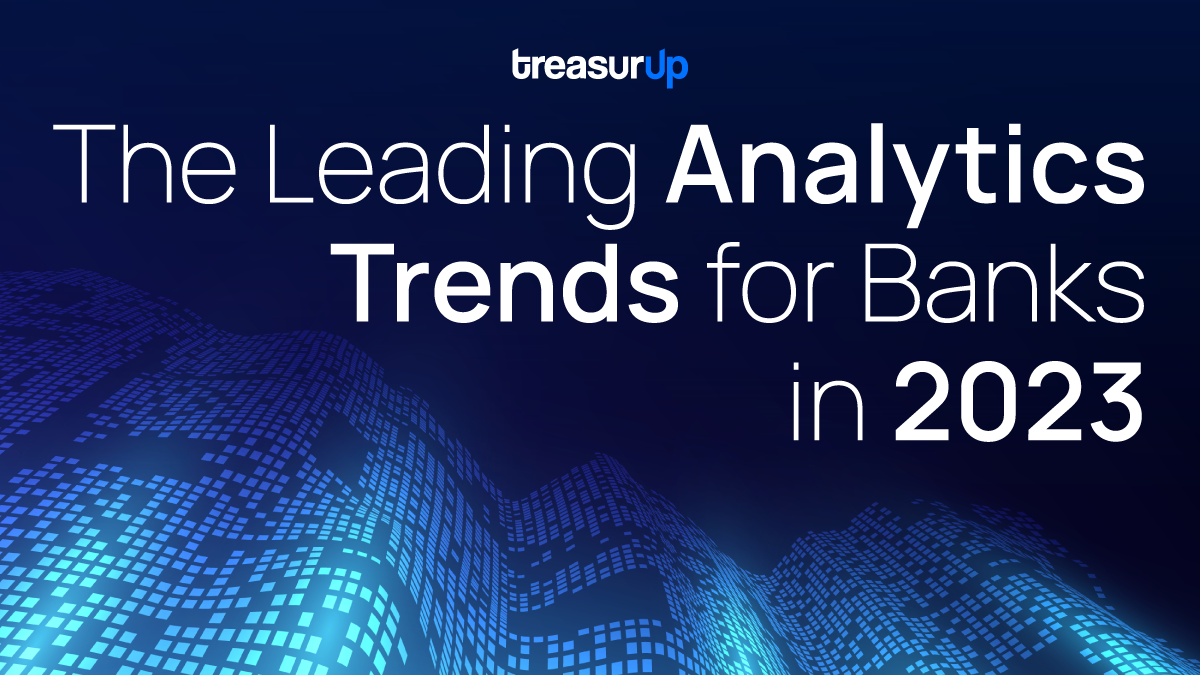 treasurUp

The Leading Analytics Trends for Banks in 2023